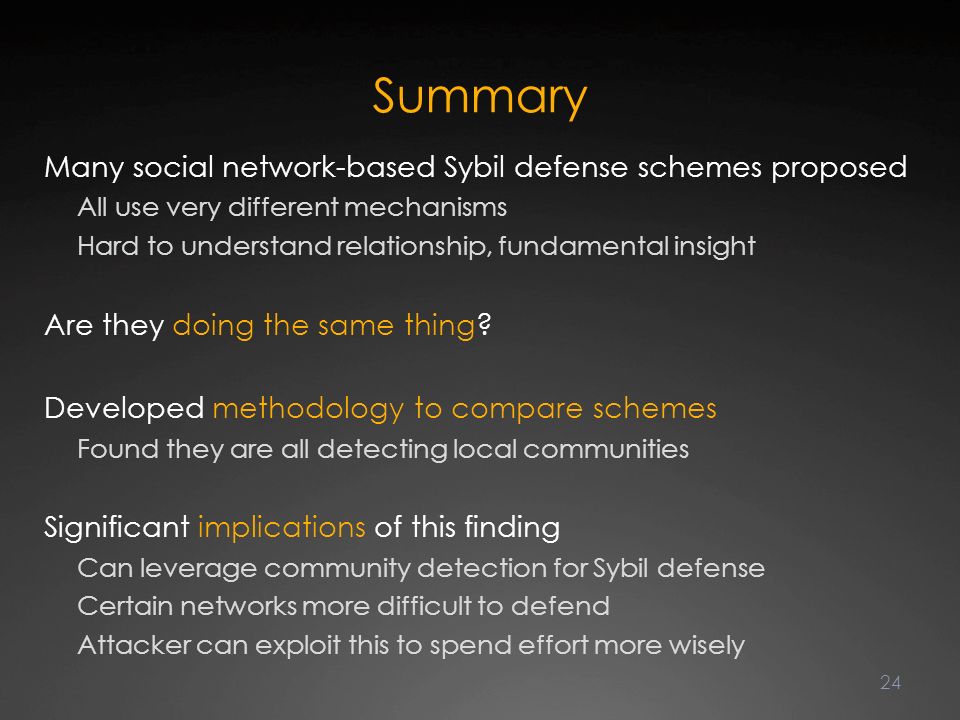 Summary

Many social network-based Sybil defense schemes proposed

All use very different mechanisms

Hard to understand relationship, fundamental insight

Are they doing the same thing?

Developed methodology to compare schemes

Found they are all detecting local communities

Significant implications of this finding

Can leverage community detection for Sybil defense

Certain networks more difficult to defend

Attacker can exploit this to spend effort more wisely

24